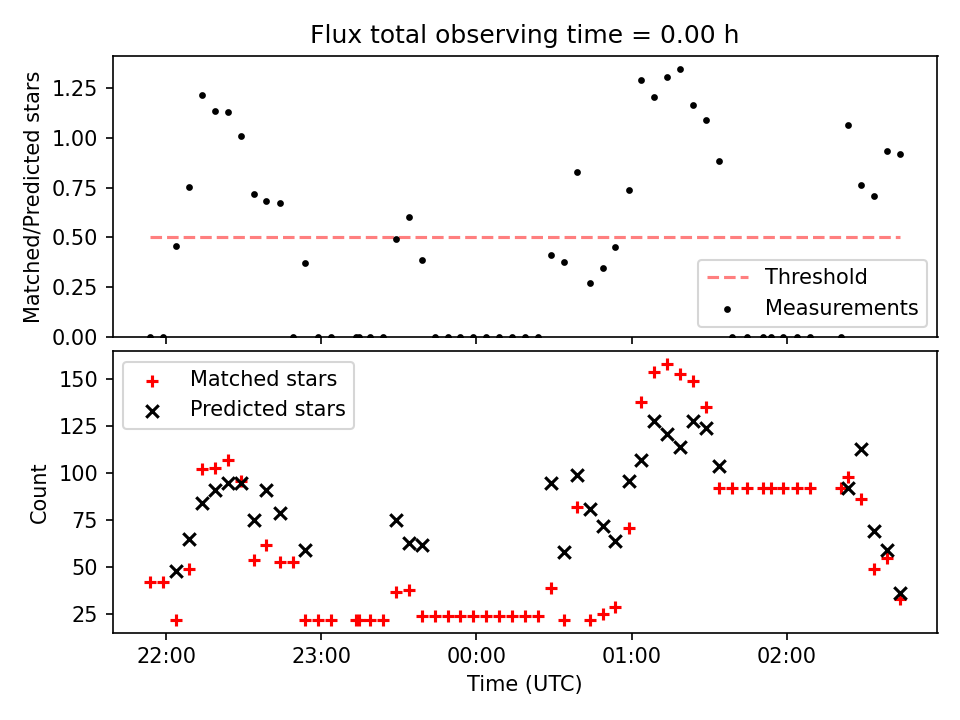 Flux total observing time = 0.00 h

Matched/Predicted stars

1.25
1.00
0.75
0.50
0.25
0.00

Threshold
Measurements

Matched stars
Predicted stars

Count

150
125
100
75
50
25

22:00
23:00
00:00
01:00
02:00

Time (UTC)